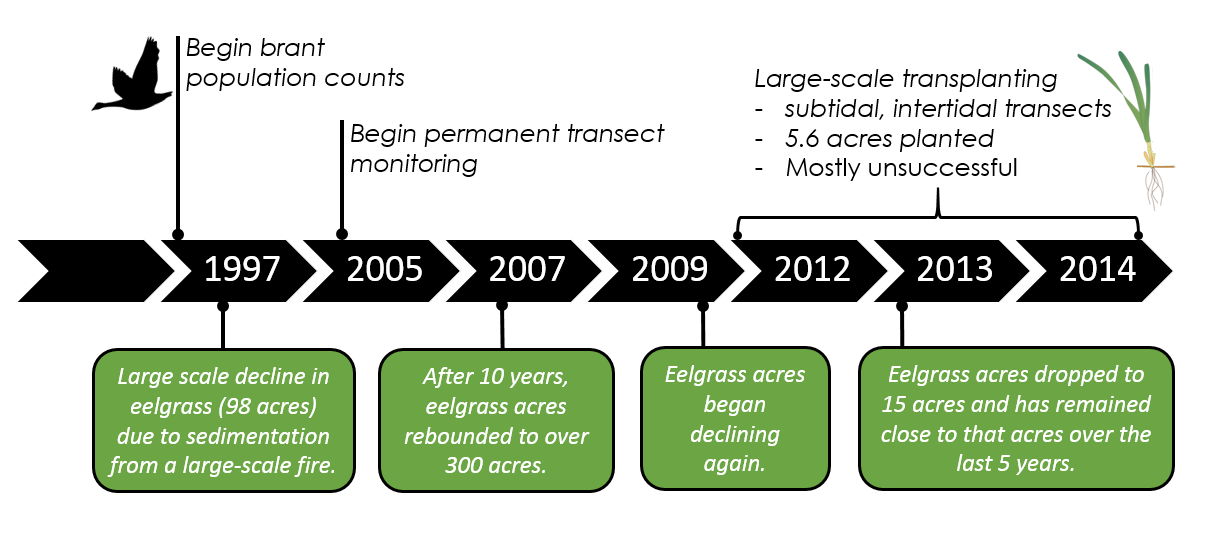 Begin brant population counts

Begin permanent transect monitoring

Large-scale transplanting
- subtidal, intertidal transects
- 5.6 acres planted
- Mostly unsuccessful

1997 2005 2007 2009 2012 2013 2014

Large scale decline in eelgrass (98 acres) due to sedimentation from a large-scale fire.

After 10 years, eelgrass acres rebounded to over 300 acres.

Eelgrass acres began declining again.

Eelgrass acres dropped to 15 acres and has remained close to that acres over the last 5 years.